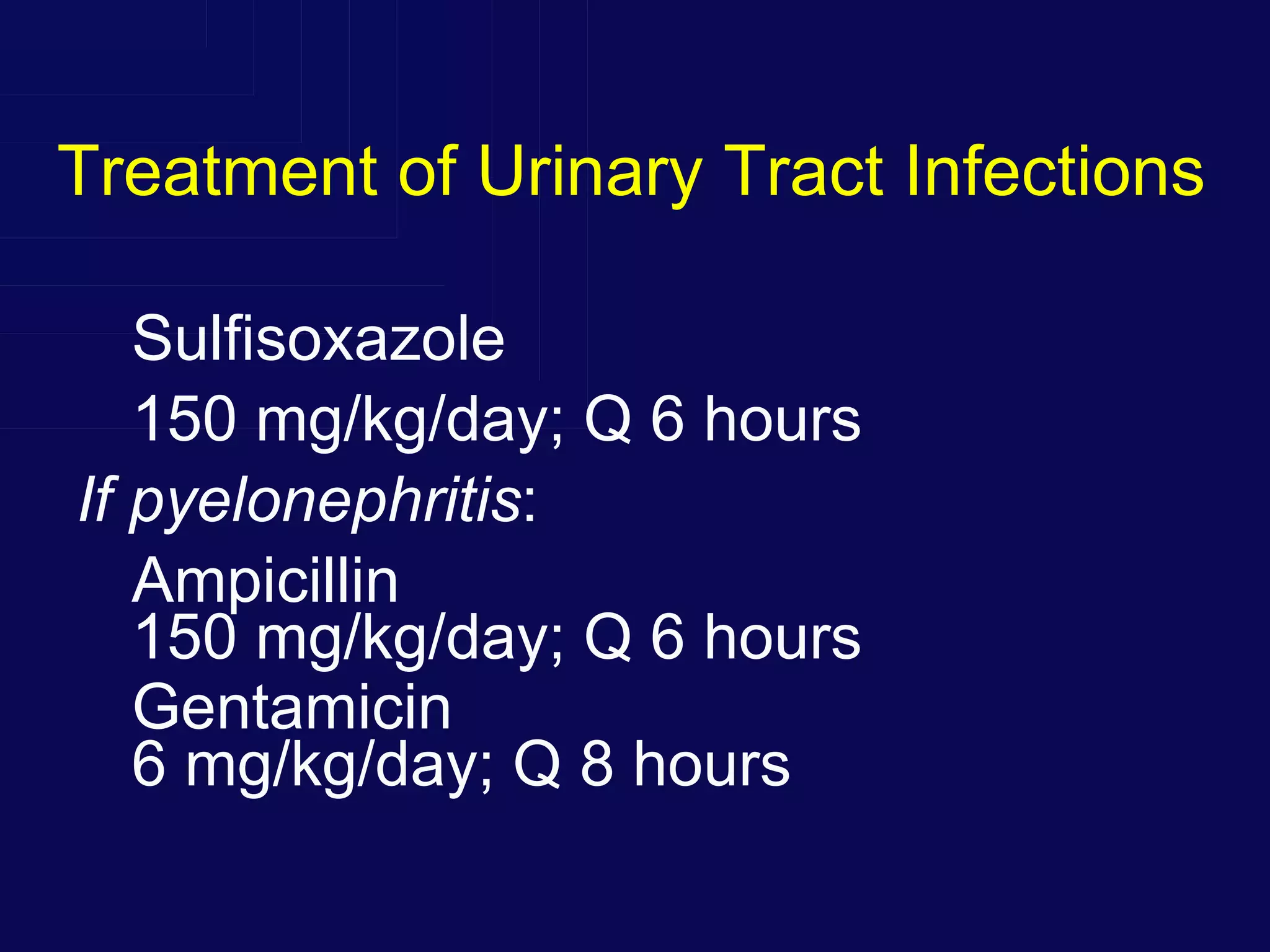 Treatment of Urinary Tract Infections

Sulfisoxazole

150 mg/kg/day; Q 6 hours

If pyelonephritis:

Ampicillin
150 mg/kg/day; Q 6 hours
Gentamicin
6 mg/kg/day; Q 8 hours